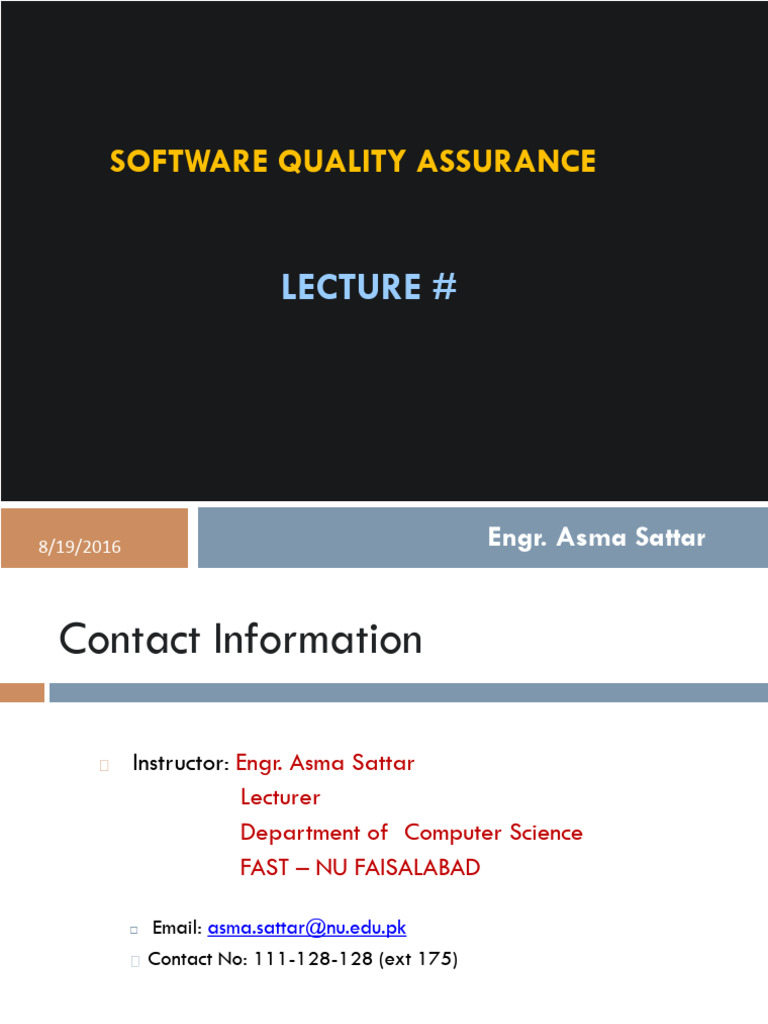 SOFTWARE QUALITY ASSURANCE

LECTURE #

8/19/2016

Engr. Asma Sattar

Contact Information

Instructor: Engr. Asma Sattar
Lecturer
Department of Computer Science
FAST – NU FAISALABAD

Email: asma.sattar@nu.edu.pk

Contact No: 111-128-128 (ext 175)